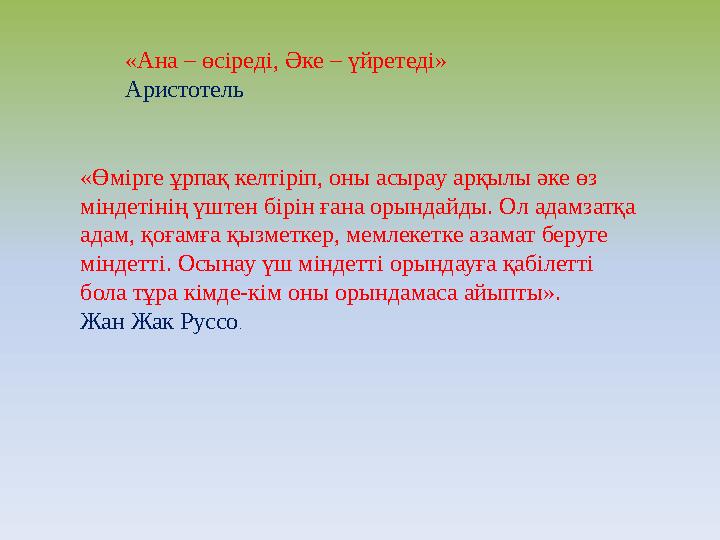 «Ана – өсіреді, Әке – үйретеді»
Аристотель

«Өмірге ұрпақ келтіріп, оны асырау арқылы әке өз міндетінің үштен бірін ғана орындайды. Ол адамзатқа адам, қоғамға қызметкер, мемлекетке азамат беруге міндетті. Осынау үш міндетті орындауға қабілетті бола тұра кімде-кім оны орындамаса айыпты».
Жан Жак Руссо.